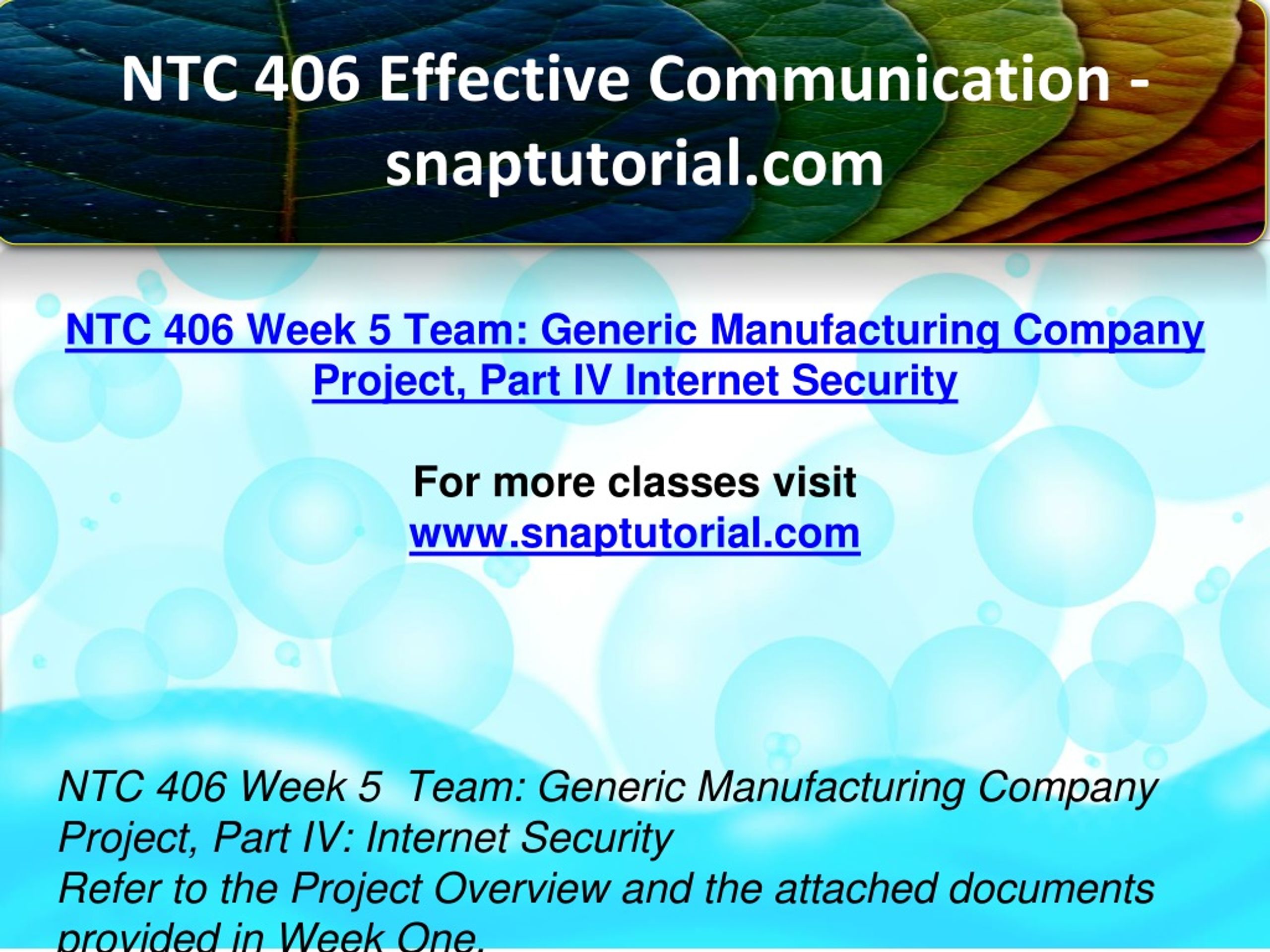 NTC 406 Effective Communication - snaptutorial.com

NTC 406 Week 5 Team: Generic Manufacturing Company Project, Part IV Internet Security

For more classes visit
www.snaptutorial.com

NTC 406 Week 5 Team: Generic Manufacturing Company Project, Part IV: Internet Security
Refer to the Project Overview and the attached documents provided in Week One.